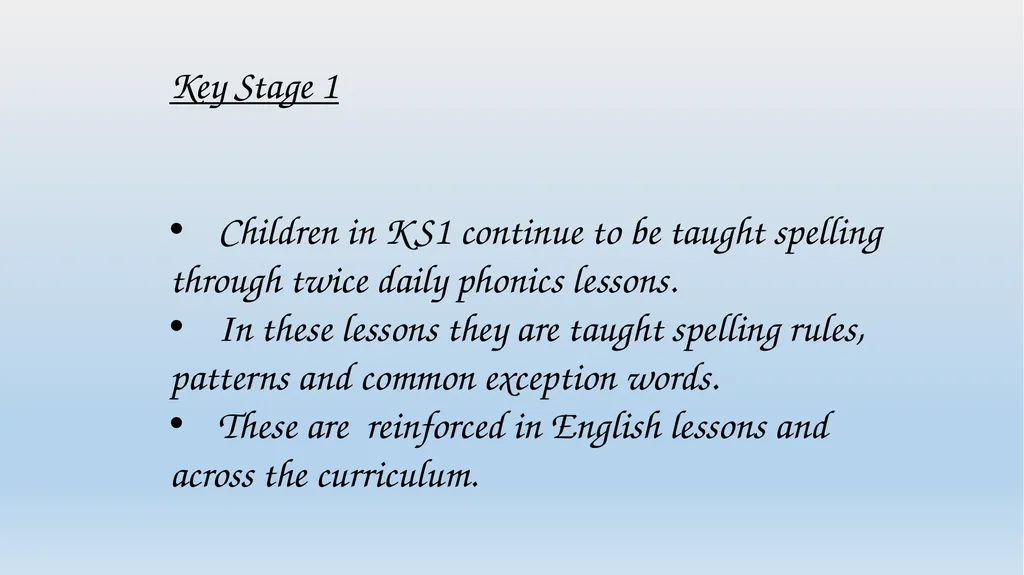 Key Stage 1

• Children in KS1 continue to be taught spelling through twice daily phonics lessons.
• In these lessons they are taught spelling rules, patterns and common exception words.
• These are reinforced in English lessons and across the curriculum.